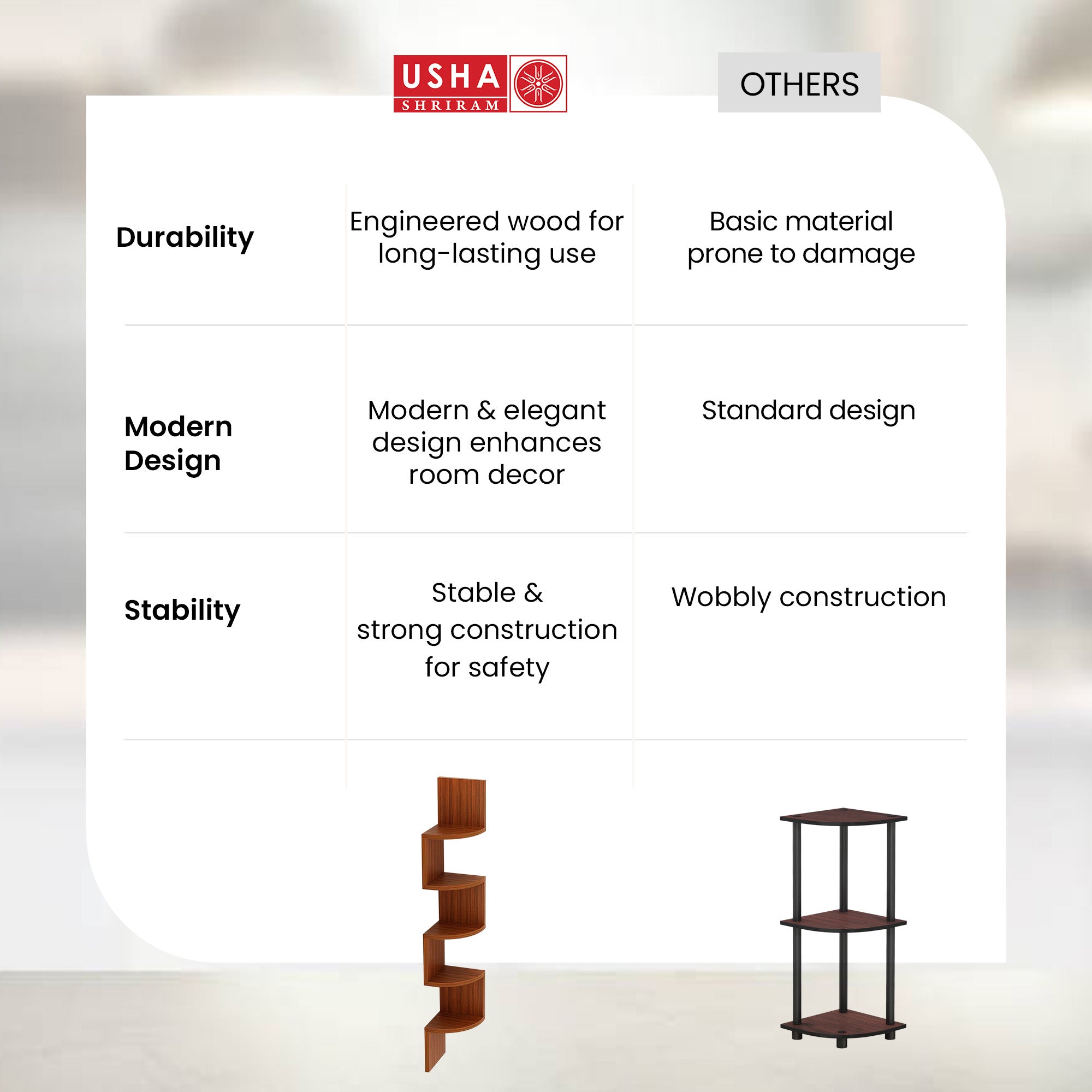 | | USHA SHRIRAM | OTHERS |
|---|---|---|
| Durability | Engineered wood for long-lasting use | Basic material prone to damage |
| Modern Design | Modern & elegant design enhances room decor | Standard design |
| Stability | Stable & strong construction for safety | Wobbly construction |